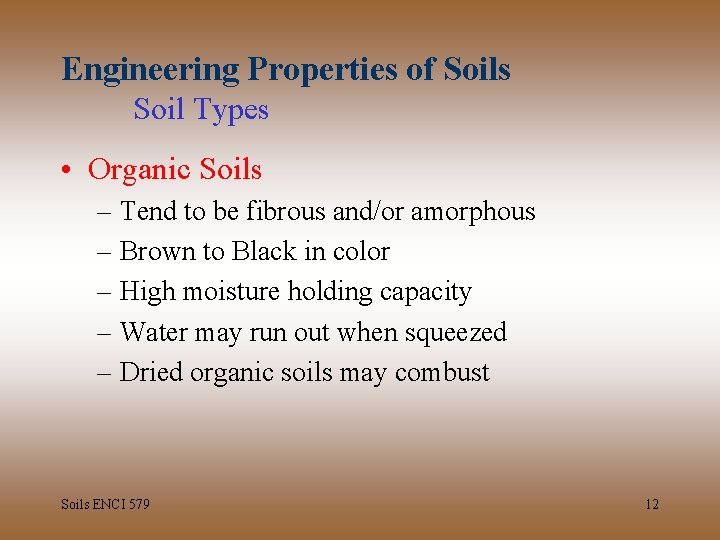 Engineering Properties of Soils
Soil Types

• Organic Soils
– Tend to be fibrous and/or amorphous
– Brown to Black in color
– High moisture holding capacity
– Water may run out when squeezed
– Dried organic soils may combust

Soils ENCI 579

12